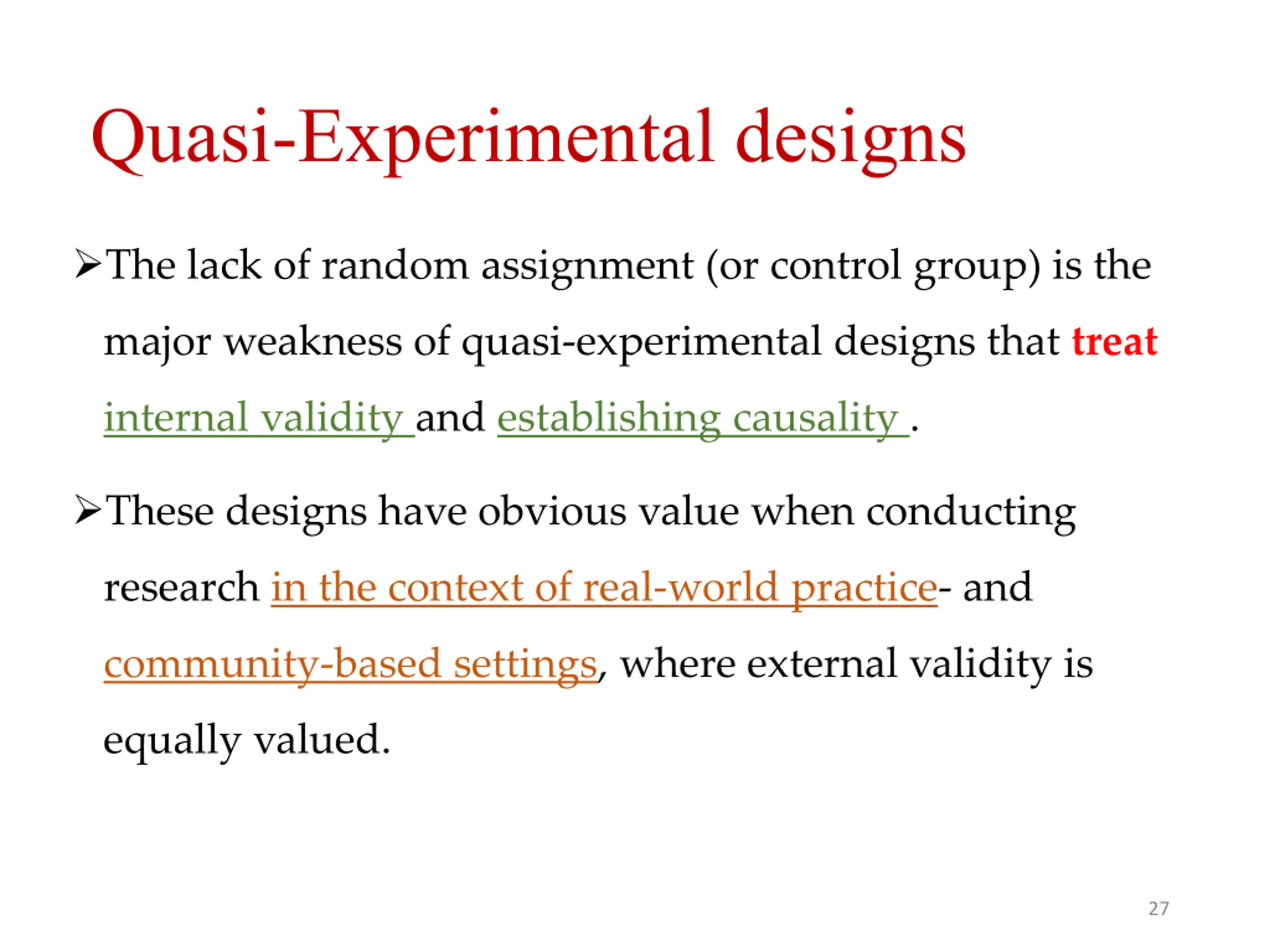 Quasi-Experimental designs

➢The lack of random assignment (or control group) is the major weakness of quasi-experimental designs that treat internal validity and establishing causality .

➢These designs have obvious value when conducting research in the context of real-world practice- and community-based settings, where external validity is equally valued.

27